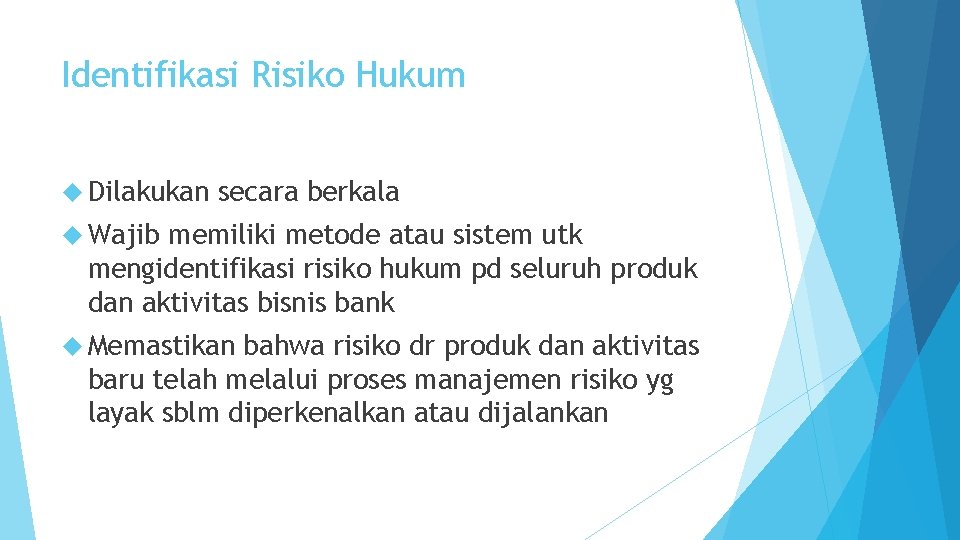 Identifikasi Risiko Hukum

Dilakukan secara berkala

Wajib memiliki metode atau sistem utk mengidentifikasi risiko hukum pd seluruh produk dan aktivitas bisnis bank

Memastikan bahwa risiko dr produk dan aktivitas baru telah melalui proses manajemen risiko yg layak sblm diperkenalkan atau dijalankan